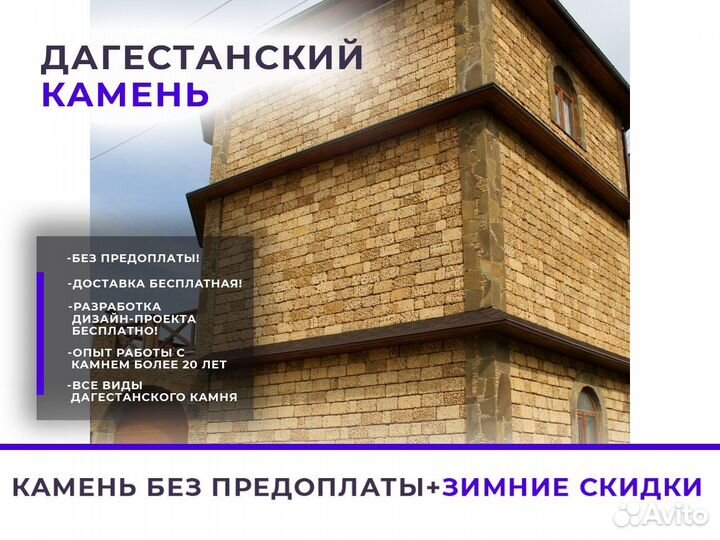 ДАГЕСТАНСКИЙ КАМЕНЬ

-БЕЗ ПРЕДОПЛАТЫ!

-ДОСТАВКА БЕСПЛАТНАЯ!

-РАЗРАБОТКА ДИЗАЙН-ПРОЕКТА БЕСПЛАТНО!

-ОПЫТ РАБОТЫ С КАМНЕМ БОЛЕЕ 20 ЛЕТ

-ВСЕ ВИДЫ ДАГЕСТАНСКОГО КАМНЯ

КАМЕНЬ БЕЗ ПРЕДОПЛАТЫ+ЗИМНИЕ СКИДКИ

Avito